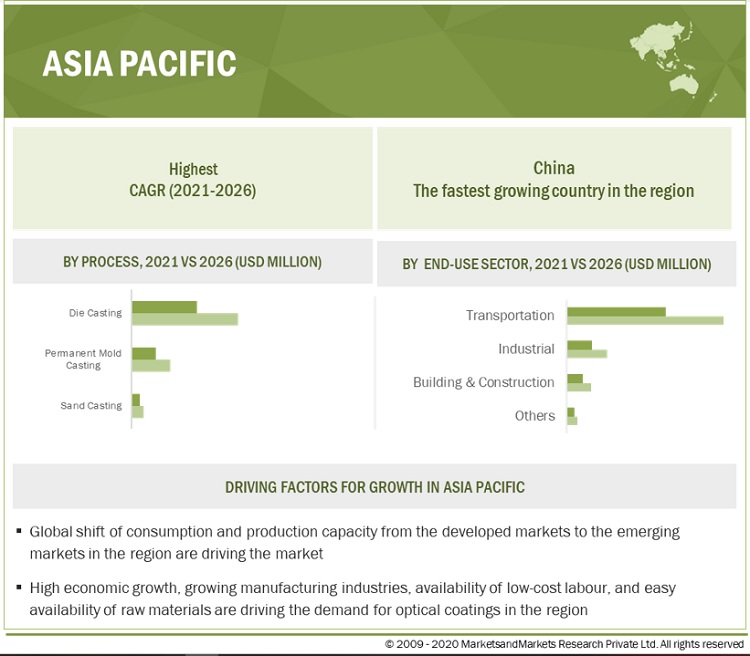 ASIA PACIFIC

Highest
CAGR (2021-2026)

China
The fastest growing country in the region

BY PROCESS, 2021 VS 2026 (USD MILLION)

Die Casting

Permanent Mold Casting

Sand Casting

BY END-USE SECTOR, 2021 VS 2026 (USD MILLION)

Transportation

Industrial

Building & Construction

Others

DRIVING FACTORS FOR GROWTH IN ASIA PACIFIC

▪ Global shift of consumption and production capacity from the developed markets to the emerging markets in the region are driving the market

▪ High economic growth, growing manufacturing industries, availability of low-cost labour, and easy availability of raw materials are driving the demand for optical coatings in the region

© 2009 - 2020 MarketsandMarkets Research Private Ltd. All rights reserved